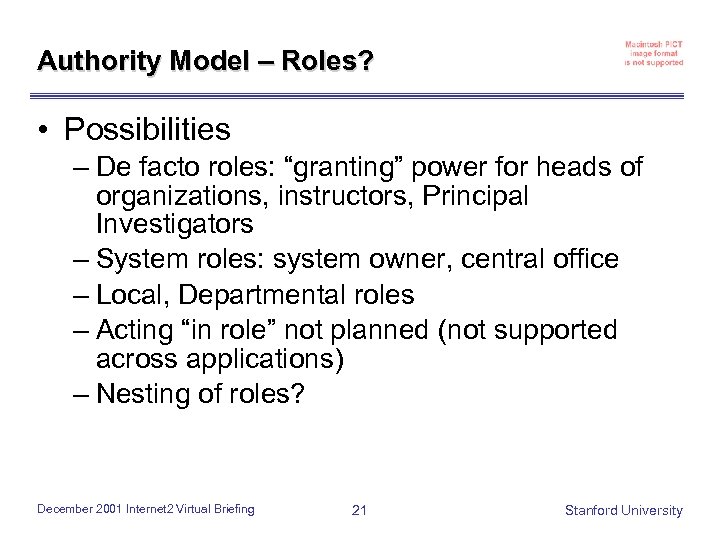 Authority Model – Roles?

Macintosh PICT image format is not supported

• Possibilities
– De facto roles: “granting” power for heads of organizations, instructors, Principal Investigators
– System roles: system owner, central office
– Local, Departmental roles
– Acting “in role” not planned (not supported across applications)
– Nesting of roles?

December 2001 Internet2 Virtual Briefing

21

Stanford University